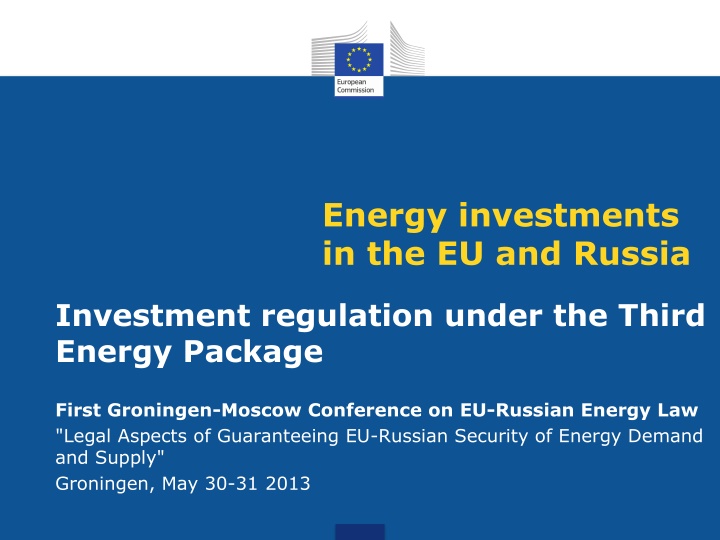 European Commission

Energy investments in the EU and Russia

Investment regulation under the Third Energy Package

First Groningen-Moscow Conference on EU-Russian Energy Law

"Legal Aspects of Guaranteeing EU-Russian Security of Energy Demand and Supply"

Groningen, May 30-31 2013